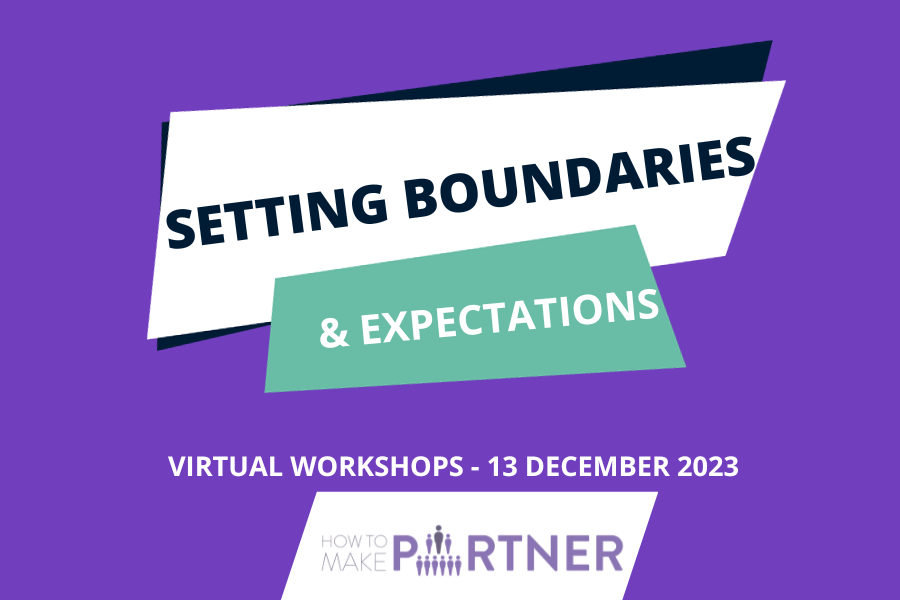 SETTING BOUNDARIES

& EXPECTATIONS

VIRTUAL WORKSHOPS - 13 DECEMBER 2023

HOW TO MAKE PARTNER